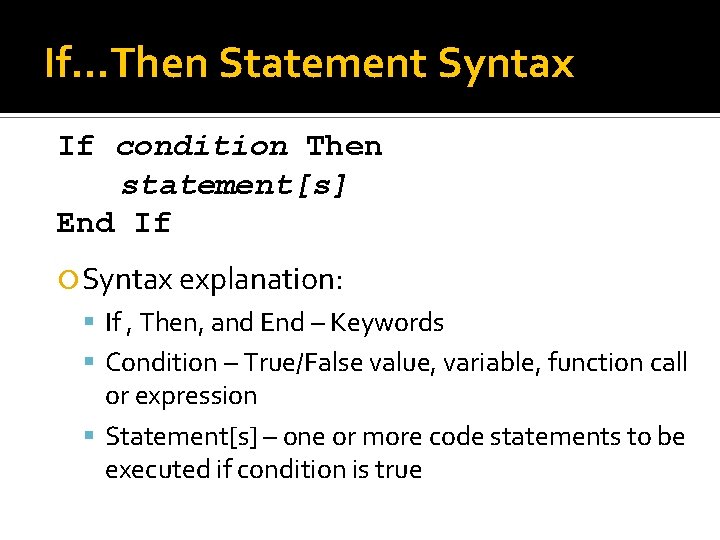 If…Then Statement Syntax

If condition Then
statement[s]
End If

Syntax explanation:

If , Then, and End – Keywords

Condition – True/False value, variable, function call or expression

Statement[s] – one or more code statements to be executed if condition is true